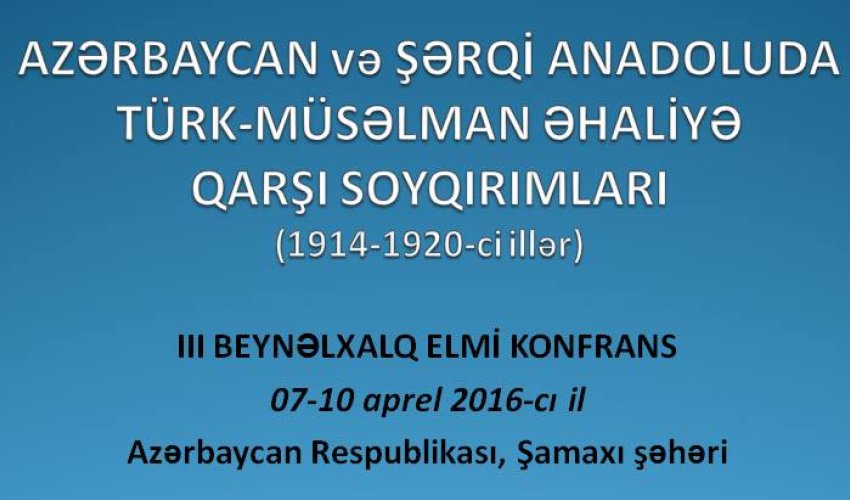 AZƏRBAYCAN və ŞƏRQİ ANADOLUDA TÜRK-MÜSƏLMAN ƏHALİYƏ QARŞI SOYQIRIMLARI
(1914-1920-ci illər)

III BEYNƏLXALQ ELMİ KONFRANS
07-10 aprel 2016-cı il
Azərbaycan Respublikası, Şamaxı şəhəri